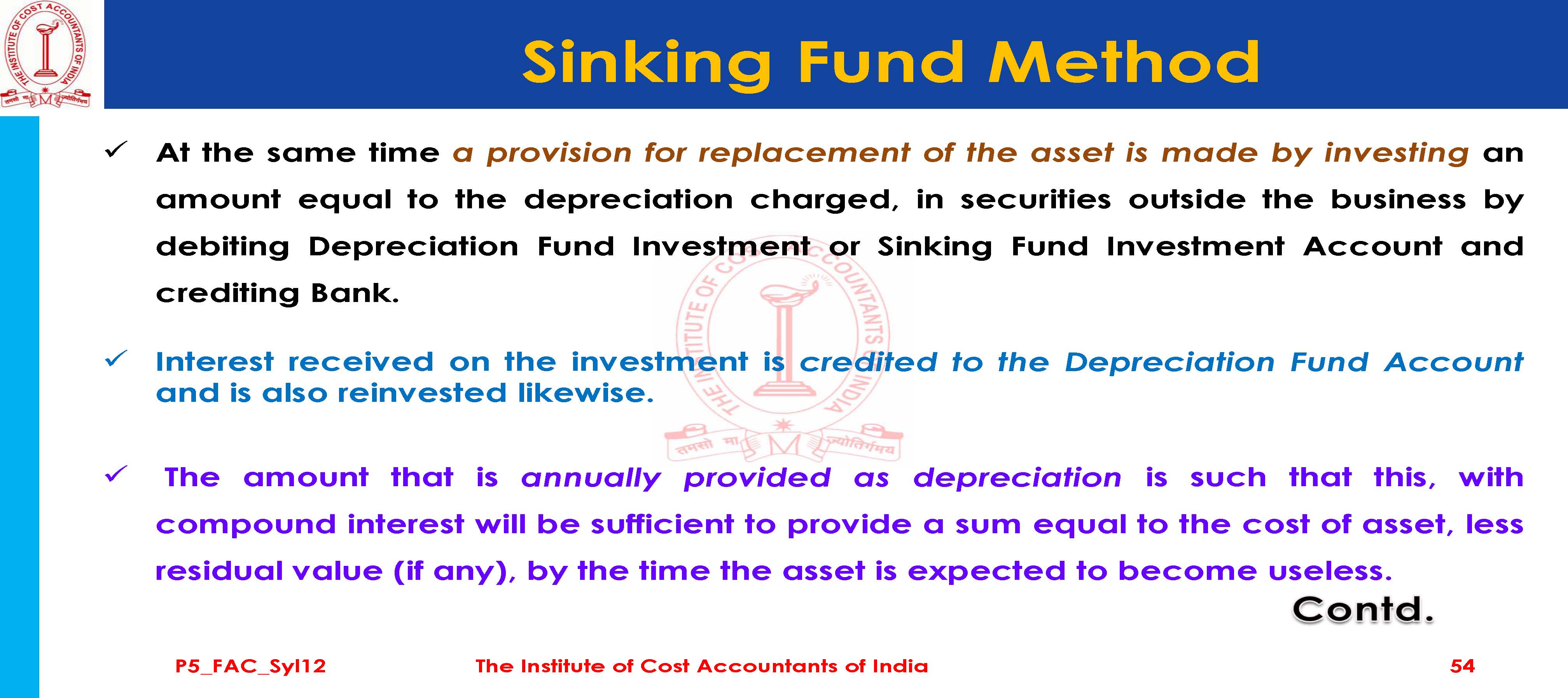 THE INSTITUTE OF COST ACCOUNTANTS OF INDIA
तमसो मा ज्योतिर्गमय

Sinking Fund Method

✓ At the same time a provision for replacement of the asset is made by investing an amount equal to the depreciation charged, in securities outside the business by debiting Depreciation Fund Investment or Sinking Fund Investment Account and crediting Bank.

✓ Interest received on the investment is credited to the Depreciation Fund Account and is also reinvested likewise.

✓ The amount that is annually provided as depreciation is such that this, with compound interest will be sufficient to provide a sum equal to the cost of asset, less residual value (if any), by the time the asset is expected to become useless.

Contd.

P5_FAC_Syl12 The Institute of Cost Accountants of India 54